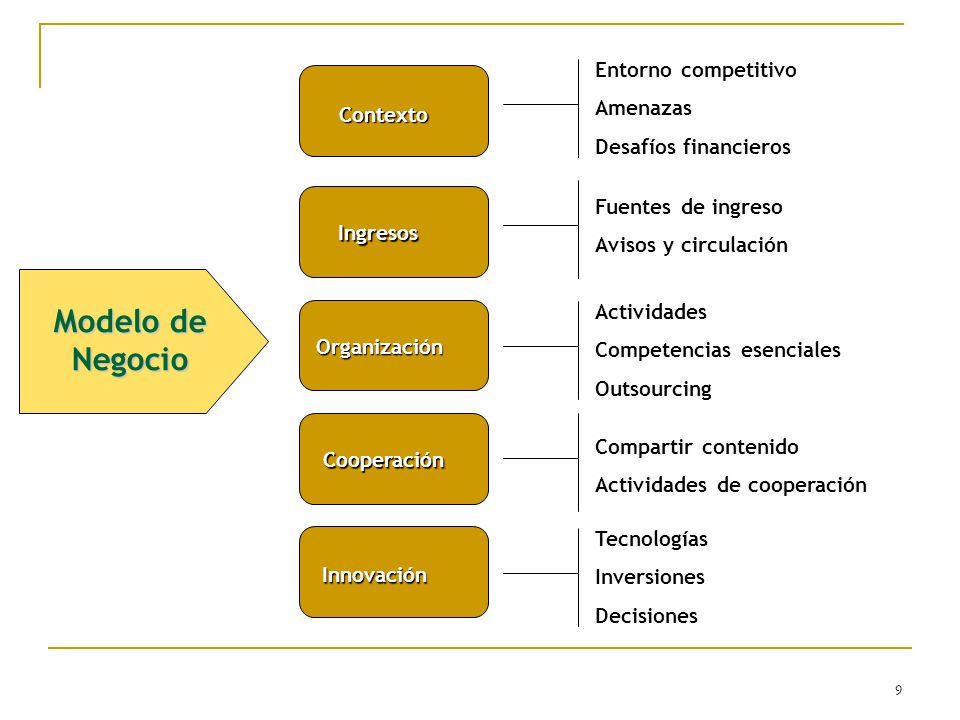 Modelo de Negocio

Contexto

Entorno competitivo
Amenazas
Desafíos financieros

Ingresos

Fuentes de ingreso
Avisos y circulación

Organización

Actividades
Competencias esenciales
Outsourcing

Cooperación

Compartir contenido
Actividades de cooperación

Innovación

Tecnologías
Inversiones
Decisiones

9